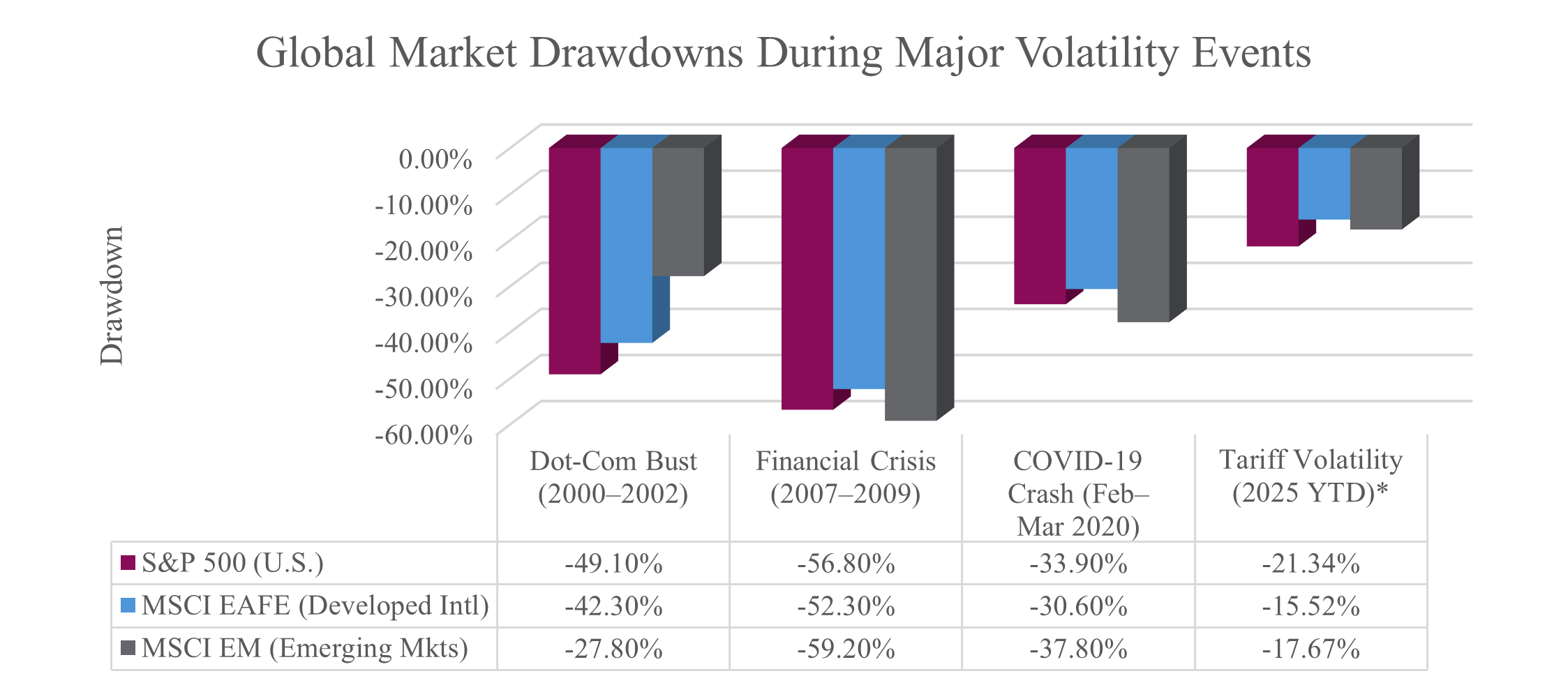 Global Market Drawdowns During Major Volatility Events

Drawdown

0.00%
-10.00%
-20.00%
-30.00%
-40.00%
-50.00%
-60.00%

| | Dot-Com Bust (2000–2002) | Financial Crisis (2007–2009) | COVID-19 Crash (Feb–Mar 2020) | Tariff Volatility (2025 YTD)* |
|---|---|---|---|---|
| S&P 500 (U.S.) | -49.10% | -56.80% | -33.90% | -21.34% |
| MSCI EAFE (Developed Intl) | -42.30% | -52.30% | -30.60% | -15.52% |
| MSCI EM (Emerging Mkts) | -27.80% | -59.20% | -37.80% | -17.67% |